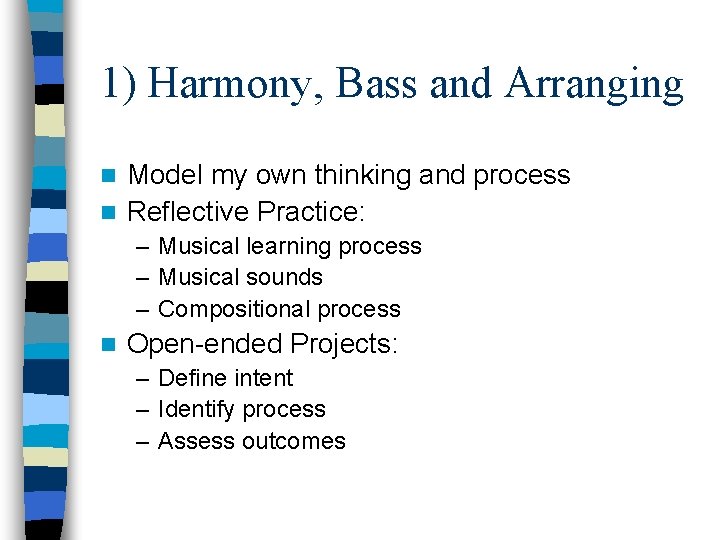 1) Harmony, Bass and Arranging

- Model my own thinking and process
- Reflective Practice:
  – Musical learning process
  – Musical sounds
  – Compositional process
- Open-ended Projects:
  – Define intent
  – Identify process
  – Assess outcomes